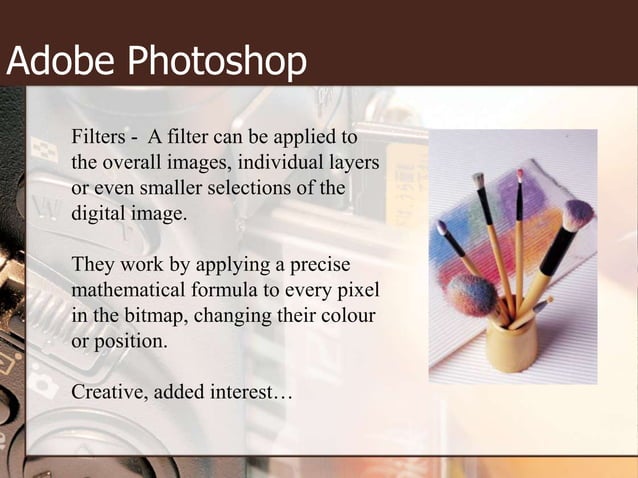 Adobe Photoshop

Filters - A filter can be applied to the overall images, individual layers or even smaller selections of the digital image.

They work by applying a precise mathematical formula to every pixel in the bitmap, changing their colour or position.

Creative, added interest…